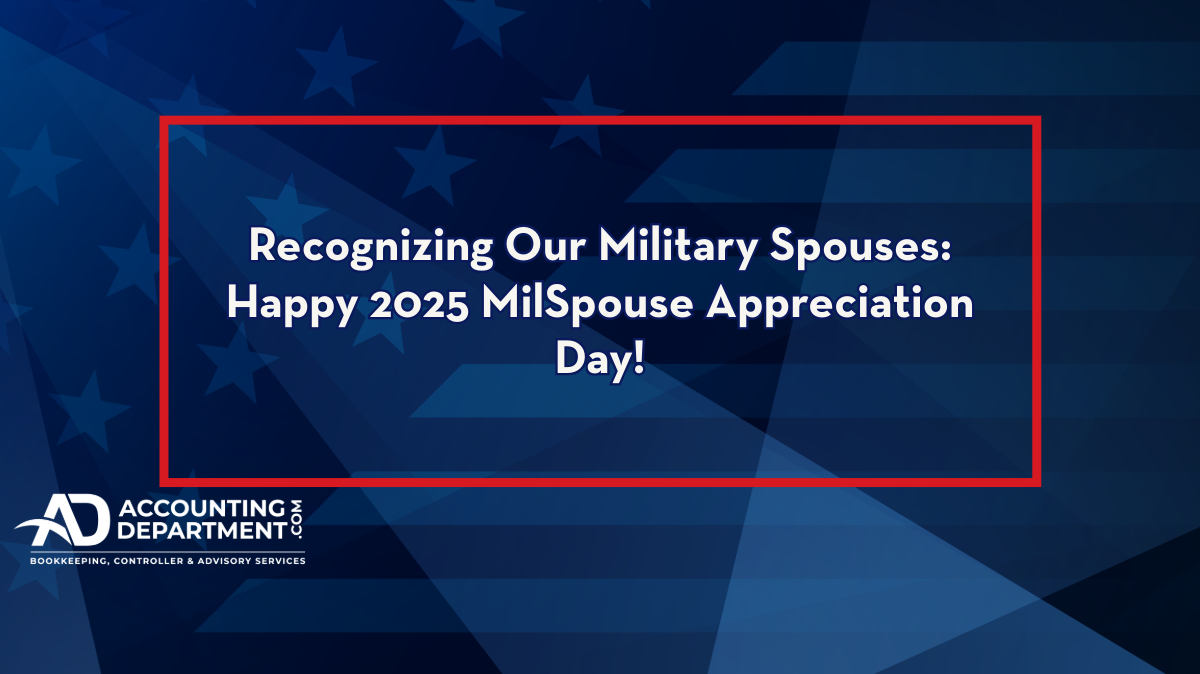 Recognizing Our Military Spouses: Happy 2025 MilSpouse Appreciation Day!

AD ACCOUNTING DEPARTMENT .COM
BOOKKEEPING, CONTROLLER & ADVISORY SERVICES